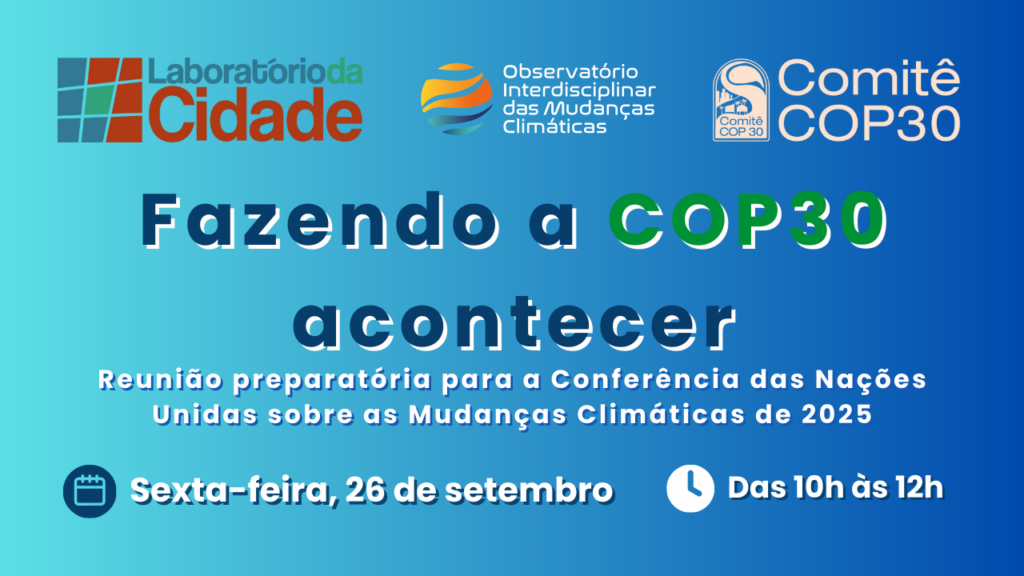 Laboratório da Cidade

Observatório Interdisciplinar das Mudanças Climáticas

Comitê COP 30

Comitê COP30

Fazendo a COP30 acontecer

Reunião preparatória para a Conferência das Nações Unidas sobre as Mudanças Climáticas de 2025

Sexta-feira, 26 de setembro

Das 10h às 12h